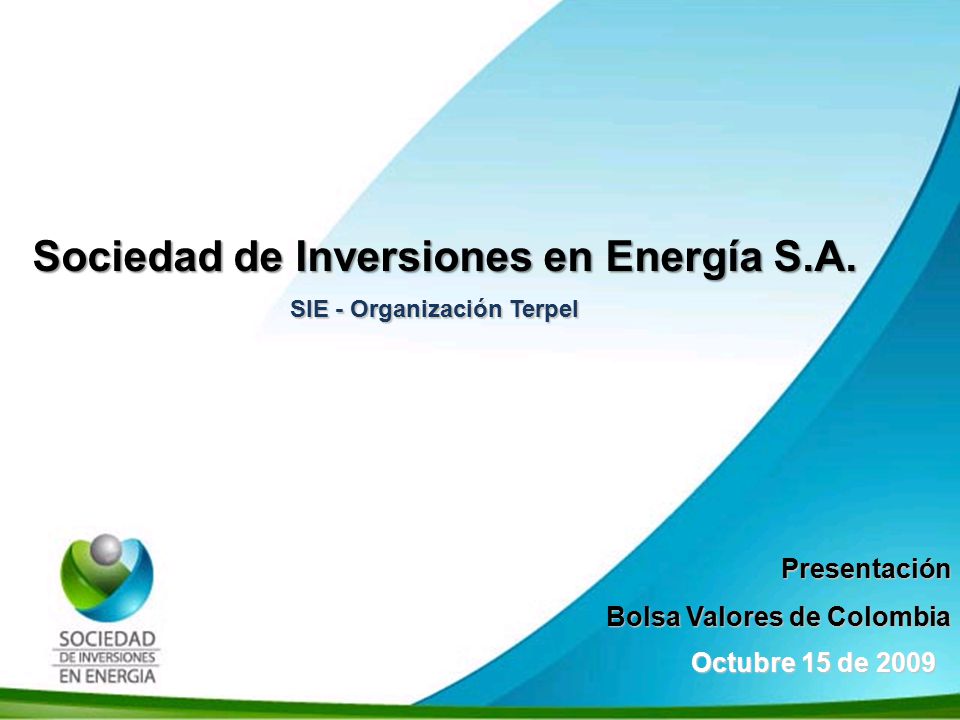 Sociedad de Inversiones en Energía S.A.

SIE - Organización Terpel

SOCIEDAD
DE INVERSIONES
EN ENERGIA

Presentación

Bolsa Valores de Colombia

Octubre 15 de 2009